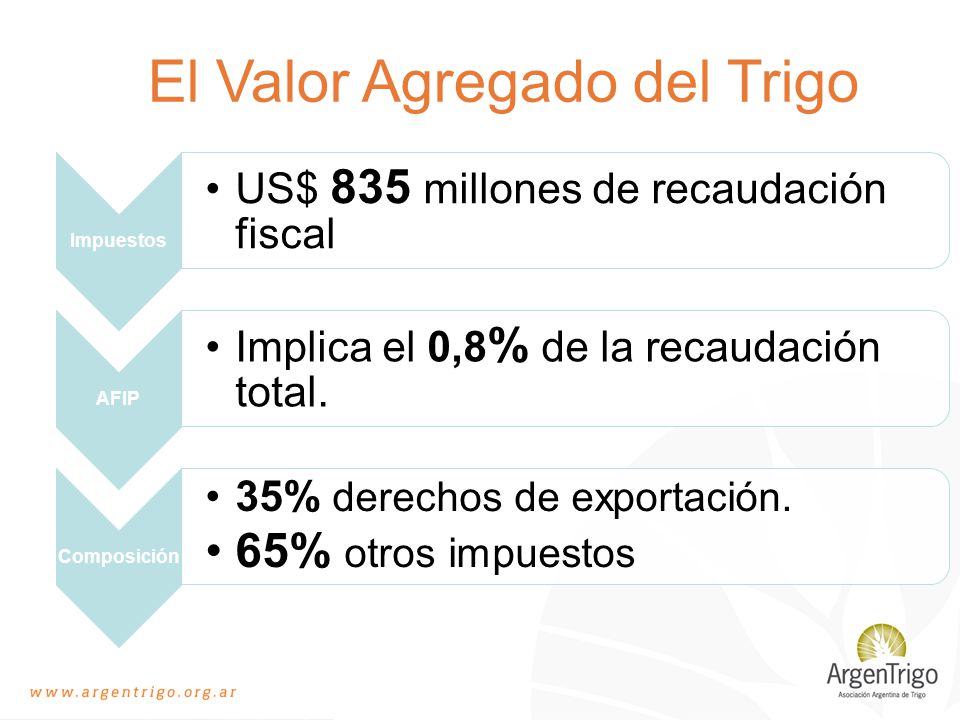 El Valor Agregado del Trigo

Impuestos

• US$ 835 millones de recaudación fiscal

AFIP

• Implica el 0,8% de la recaudación total.

Composición

• 35% derechos de exportación.
• 65% otros impuestos

www.argentrigo.org.ar

ArgenTrigo
Asociación Argentina de Trigo